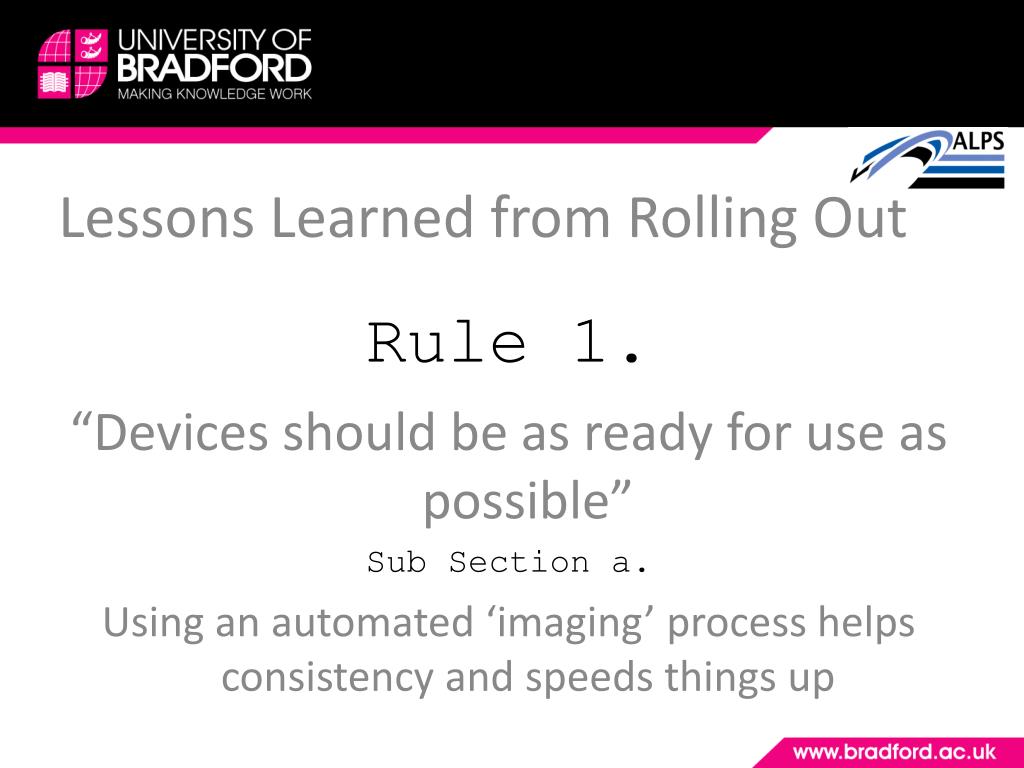 UNIVERSITY OF BRADFORD
MAKING KNOWLEDGE WORK

ALPS

Lessons Learned from Rolling Out

Rule 1.

“Devices should be as ready for use as possible”

Sub Section a.

Using an automated ‘imaging’ process helps consistency and speeds things up

www.bradford.ac.uk